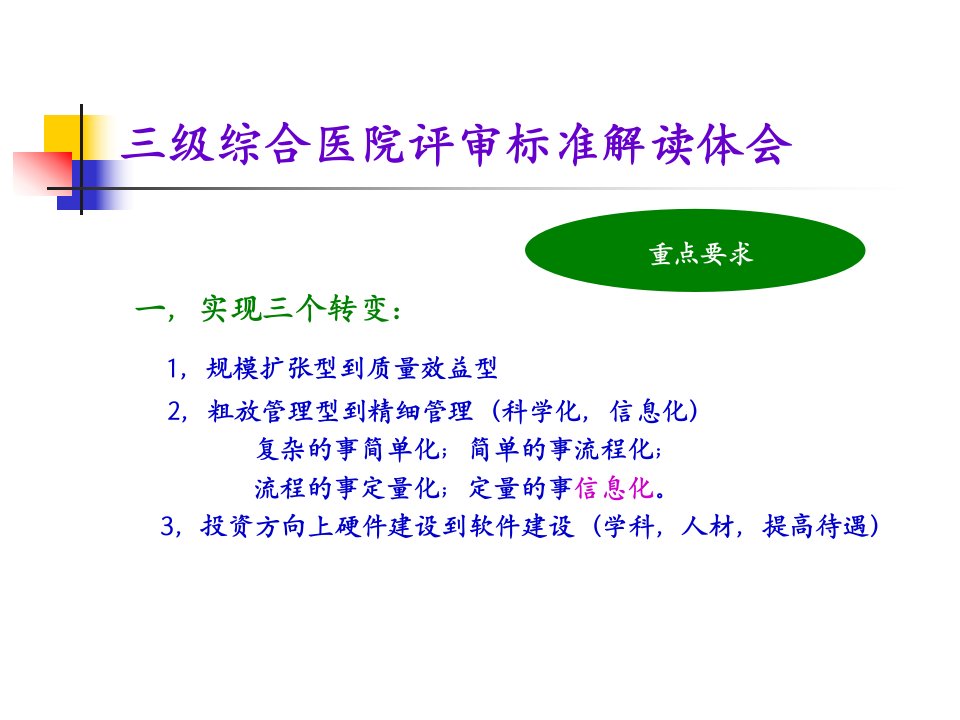 三级综合医院评审标准解读体会

重点要求

一，实现三个转变：

1，规模扩张型到质量效益型

2，粗放管理型到精细管理（科学化，信息化）

复杂的事简单化；简单的事流程化；

流程的事定量化；定量的事信息化。

3，投资方向上硬件建设到软件建设（学科，人材，提高待遇）